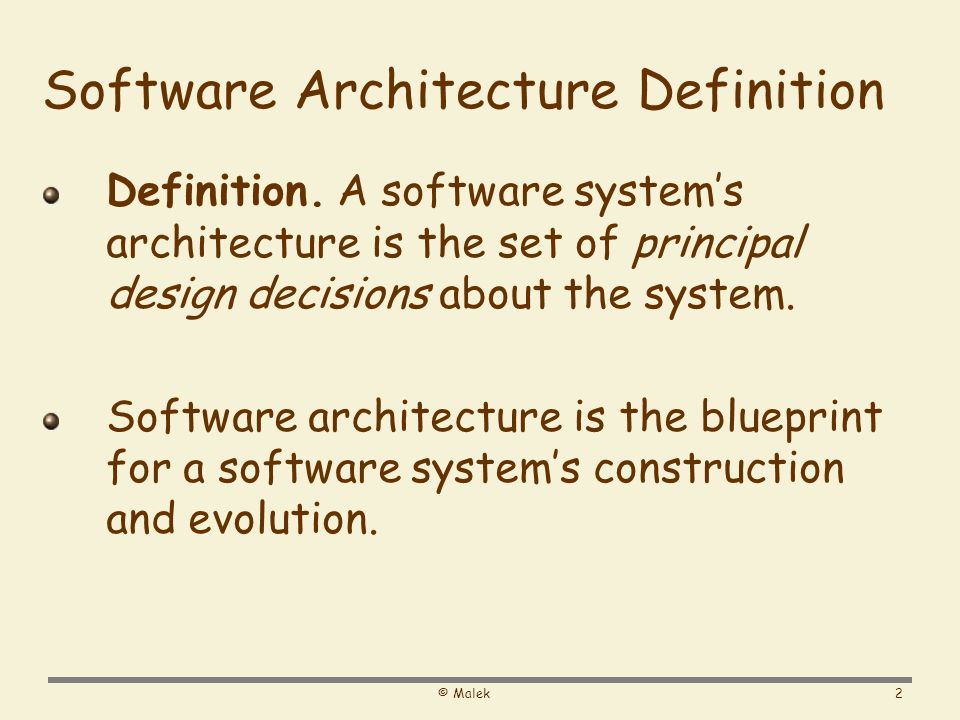 Software Architecture Definition

Definition. A software system's architecture is the set of principal design decisions about the system.

Software architecture is the blueprint for a software system's construction and evolution.

© Malek

2